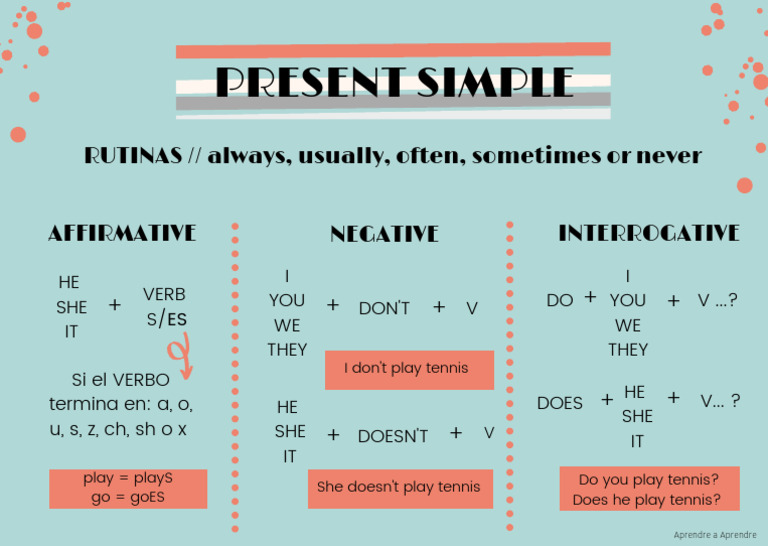 PRESENT SIMPLE

RUTINAS // always, usually, often, sometimes or never

AFFIRMATIVE

HE
SHE
IT
+ VERB S/ES

Si el VERBO termina en: a, o, u, s, z, ch, sh o x

play = playS
go = goES

NEGATIVE

I
YOU
WE
THEY
+ DON'T + V

I don't play tennis

HE
SHE
IT
+ DOESN'T + V

She doesn't play tennis

INTERROGATIVE

DO + I YOU WE THEY + V ...?

DOES + HE SHE IT + V... ?

Do you play tennis?
Does he play tennis?

Aprendre a Aprendre